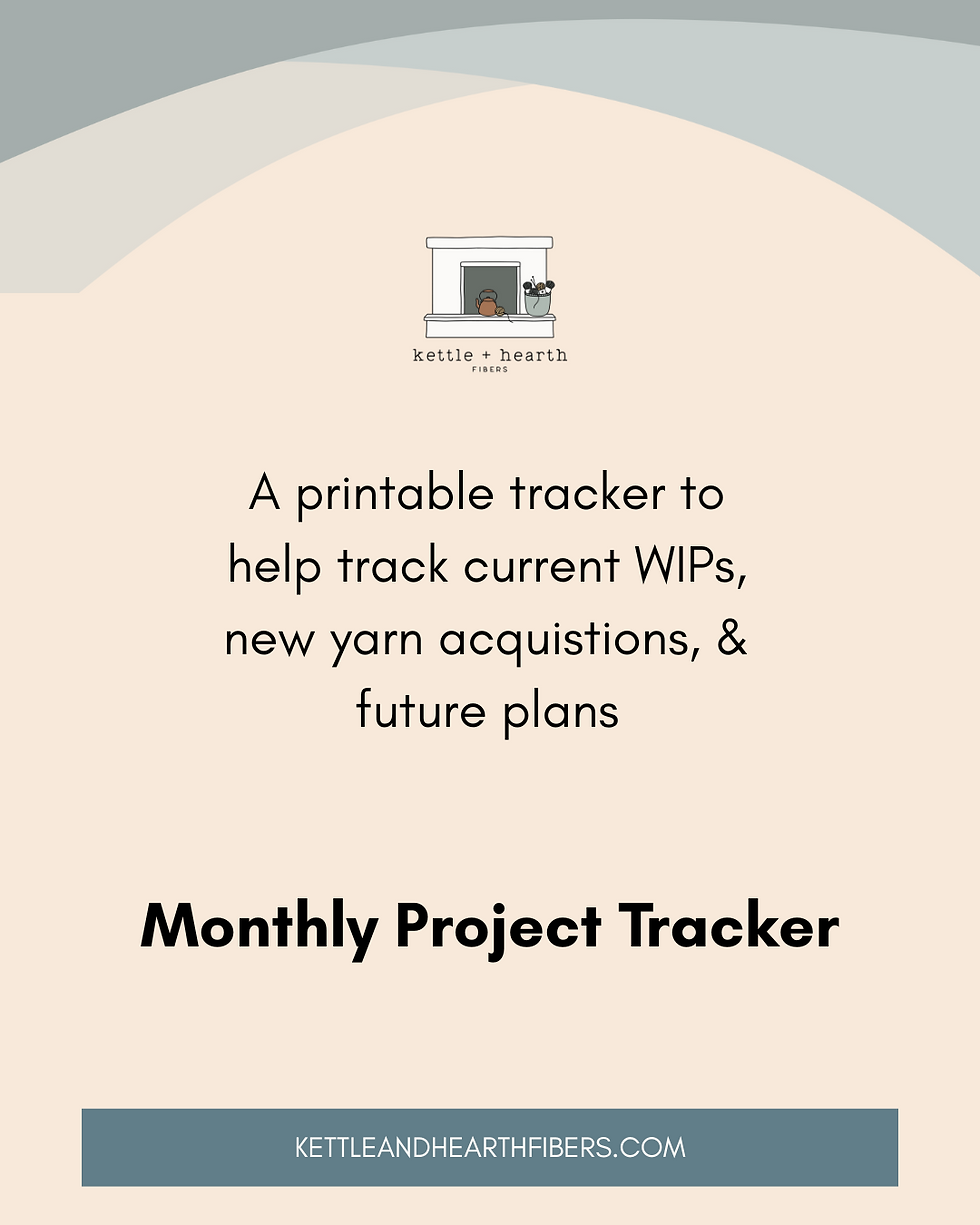 kettle + hearth
FIBERS

A printable tracker to help track current WIPs, new yarn acquistions, & future plans

Monthly Project Tracker

KETTLEANDHEARTHFIBERS.COM